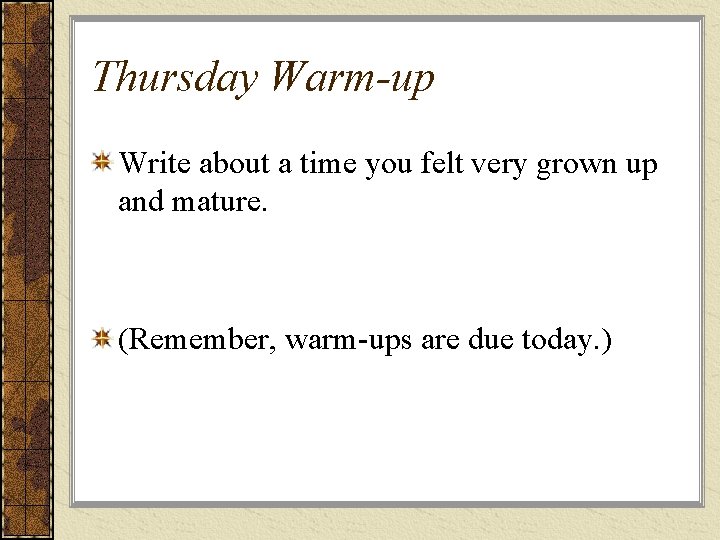 Thursday Warm-up

Write about a time you felt very grown up and mature.

(Remember, warm-ups are due today.)